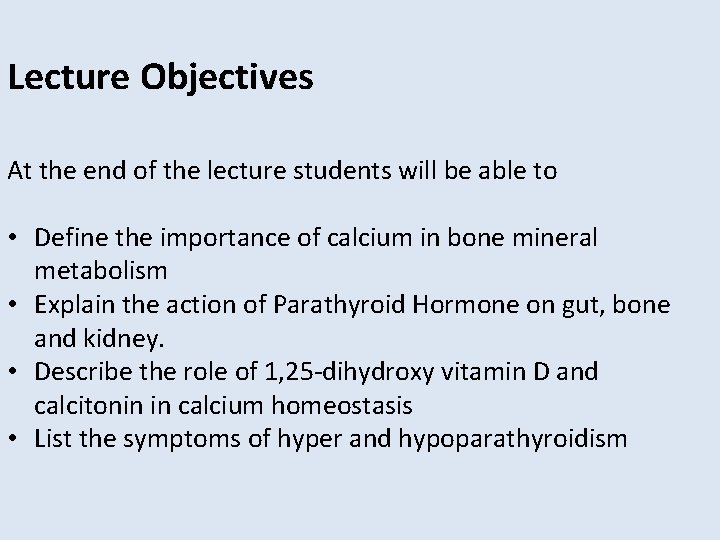 Lecture Objectives

At the end of the lecture students will be able to

• Define the importance of calcium in bone mineral metabolism
• Explain the action of Parathyroid Hormone on gut, bone and kidney.
• Describe the role of 1,25-dihydroxy vitamin D and calcitonin in calcium homeostasis
• List the symptoms of hyper and hypoparathyroidism